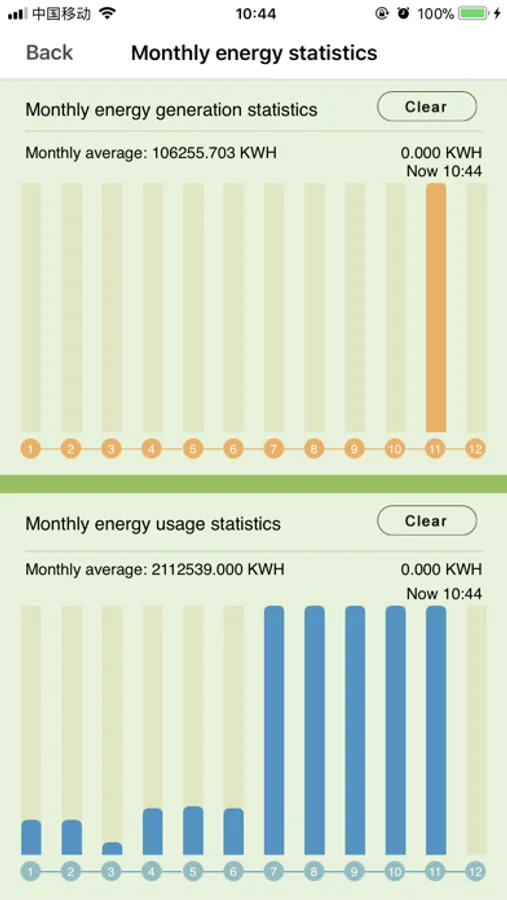 中国移动 10:44 100%

Back Monthly energy statistics

Monthly energy generation statistics Clear

Monthly average: 106255.703 KWH 0.000 KWH
Now 10:44

1 2 3 4 5 6 7 8 9 10 11 12

Monthly energy usage statistics Clear

Monthly average: 2112539.000 KWH 0.000 KWH
Now 10:44

1 2 3 4 5 6 7 8 9 10 11 12